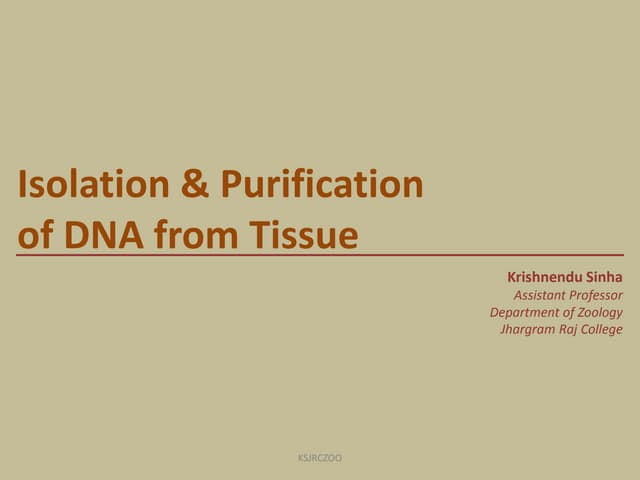 Isolation & Purification of DNA from Tissue

Krishnendu Sinha
Assistant Professor
Department of Zoology
Jhargram Raj College

KSJRCZOO